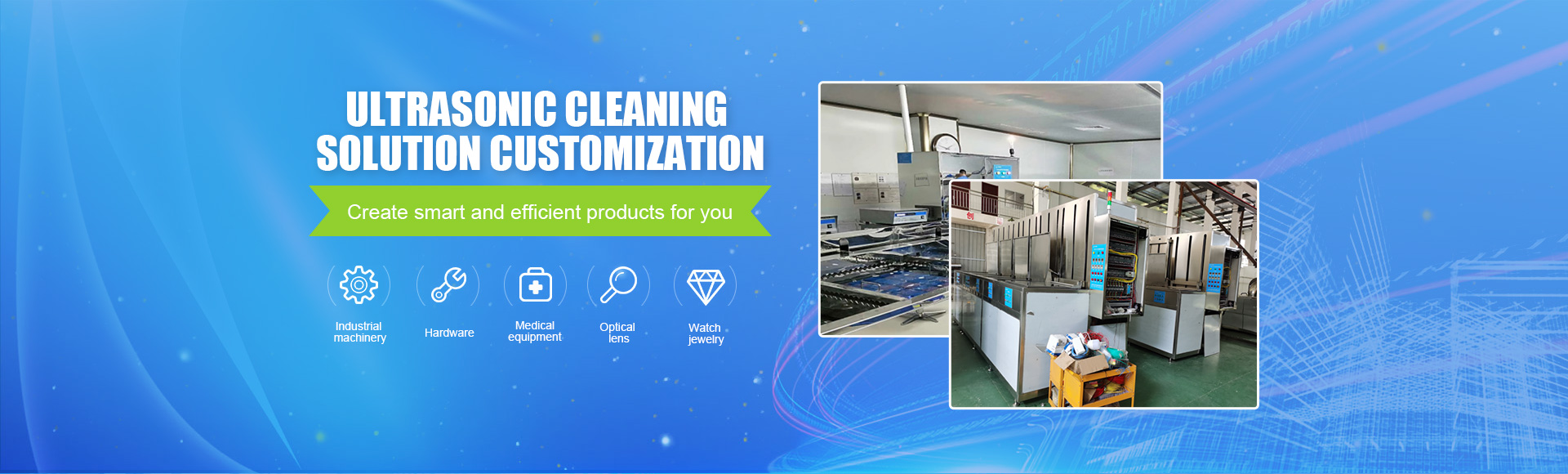 ULTRASONIC CLEANING SOLUTION CUSTOMIZATION

Create smart and efficient products for you

Industrial machinery

Hardware

Medical equipment

Optical lens

Watch jewelry